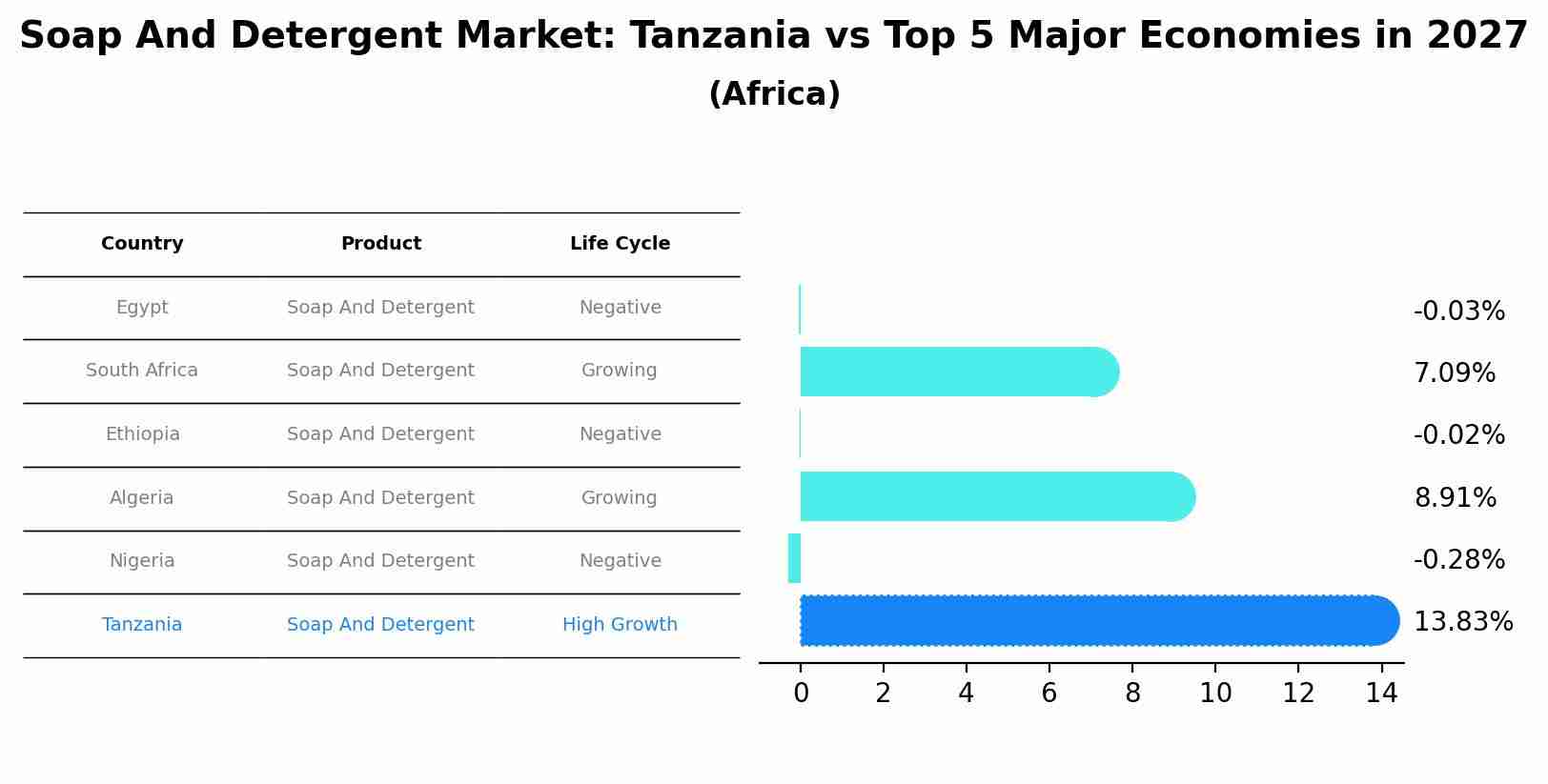 Soap And Detergent Market: Tanzania vs Top 5 Major Economies in 2027
(Africa)

| Country | Product | Life Cycle |
|---|---|---|
| Egypt | Soap And Detergent | Negative |
| South Africa | Soap And Detergent | Growing |
| Ethiopia | Soap And Detergent | Negative |
| Algeria | Soap And Detergent | Growing |
| Nigeria | Soap And Detergent | Negative |
| Tanzania | Soap And Detergent | High Growth |

-0.03%
7.09%
-0.02%
8.91%
-0.28%
13.83%

0 2 4 6 8 10 12 14